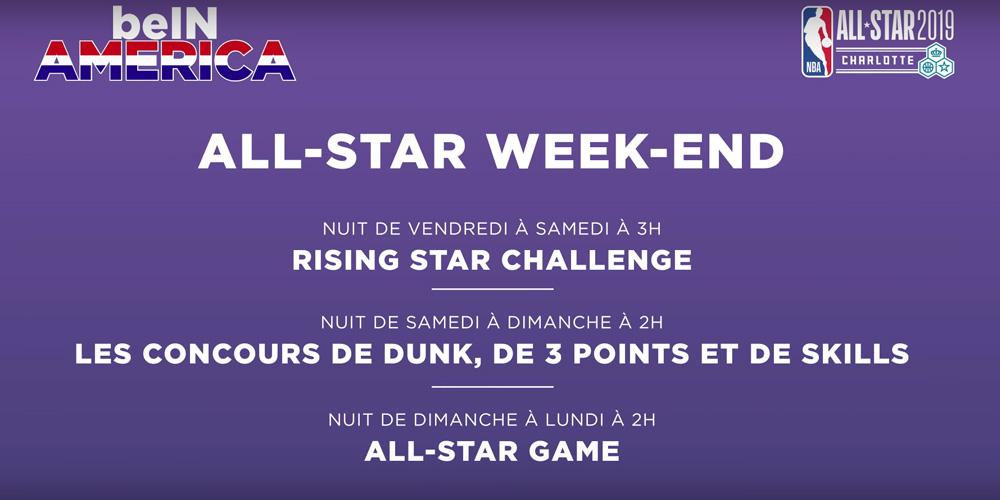 beIN AMERICA

NBA ALL★STAR 2019 CHARLOTTE

ALL-STAR WEEK-END

NUIT DE VENDREDI À SAMEDI À 3H
RISING STAR CHALLENGE

NUIT DE SAMEDI À DIMANCHE À 2H
LES CONCOURS DE DUNK, DE 3 POINTS ET DE SKILLS

NUIT DE DIMANCHE À LUNDI À 2H
ALL-STAR GAME